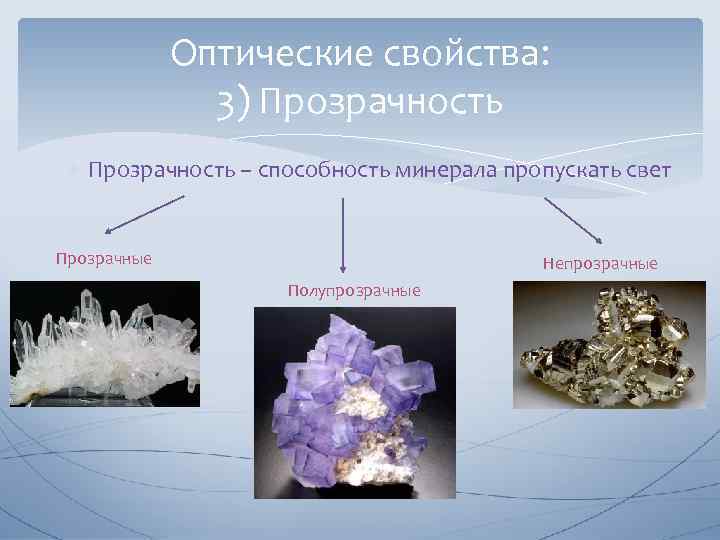 Оптические свойства:
3) Прозрачность

Прозрачность – способность минерала пропускать свет

Прозрачные

Полупрозрачные

Непрозрачные